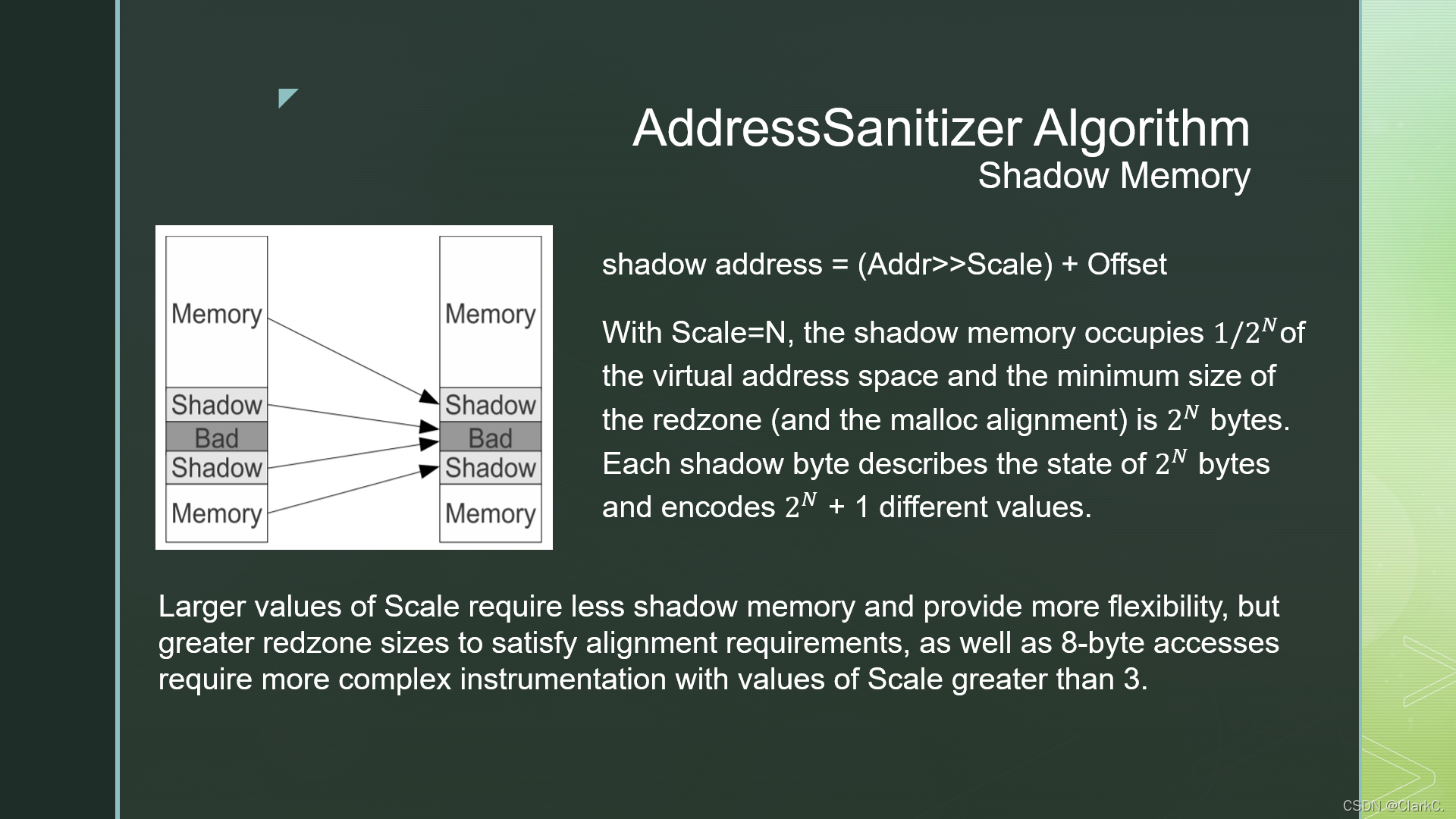 AddressSanitizer Algorithm
Shadow Memory

Memory

Shadow
Bad
Shadow
Memory

Memory

Shadow
Bad
Shadow
Memory

shadow address = (Addr>>Scale) + Offset

With Scale=N, the shadow memory occupies $1/2^N$ of the virtual address space and the minimum size of the redzone (and the malloc alignment) is $2^N$ bytes. Each shadow byte describes the state of $2^N$ bytes and encodes $2^N$ + 1 different values.

Larger values of Scale require less shadow memory and provide more flexibility, but greater redzone sizes to satisfy alignment requirements, as well as 8-byte accesses require more complex instrumentation with values of Scale greater than 3.

CSDN @ClarkC.